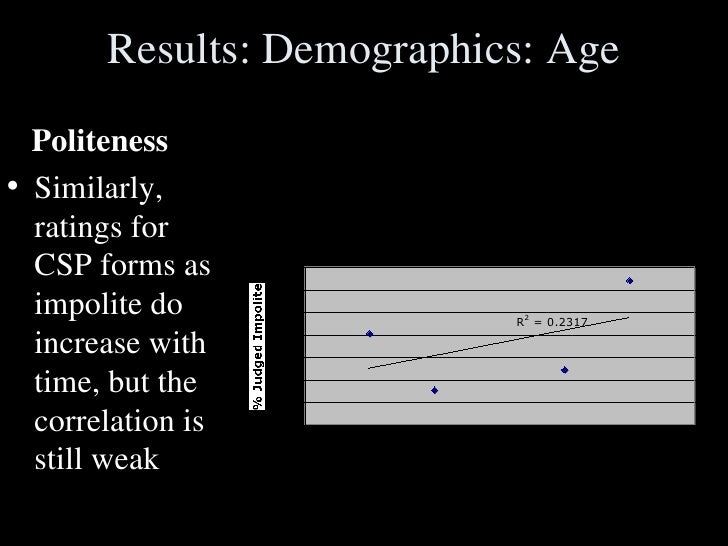 Results: Demographics: Age

Politeness

• Similarly, ratings for CSP forms as impolite do increase with time, but the correlation is still weak

% Judged Impolite

$R^2 = 0.2317$